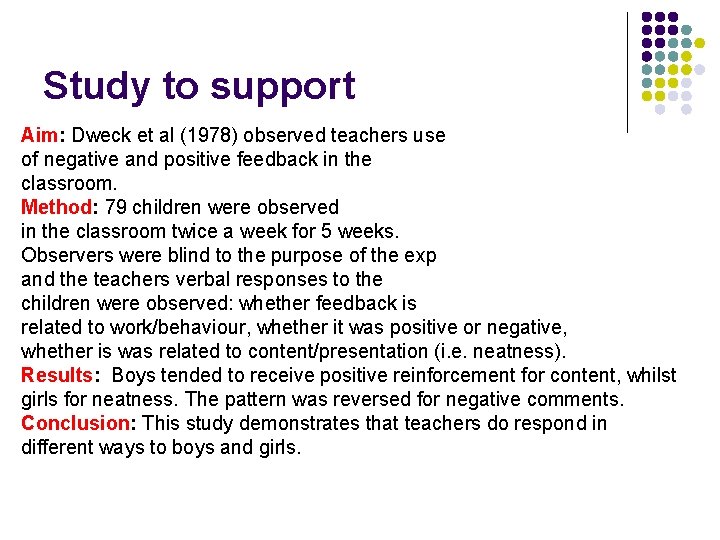 Study to support

Aim: Dweck et al (1978) observed teachers use of negative and positive feedback in the classroom.
Method: 79 children were observed in the classroom twice a week for 5 weeks. Observers were blind to the purpose of the exp and the teachers verbal responses to the children were observed: whether feedback is related to work/behaviour, whether it was positive or negative, whether is was related to content/presentation (i.e. neatness).
Results: Boys tended to receive positive reinforcement for content, whilst girls for neatness. The pattern was reversed for negative comments.
Conclusion: This study demonstrates that teachers do respond in different ways to boys and girls.